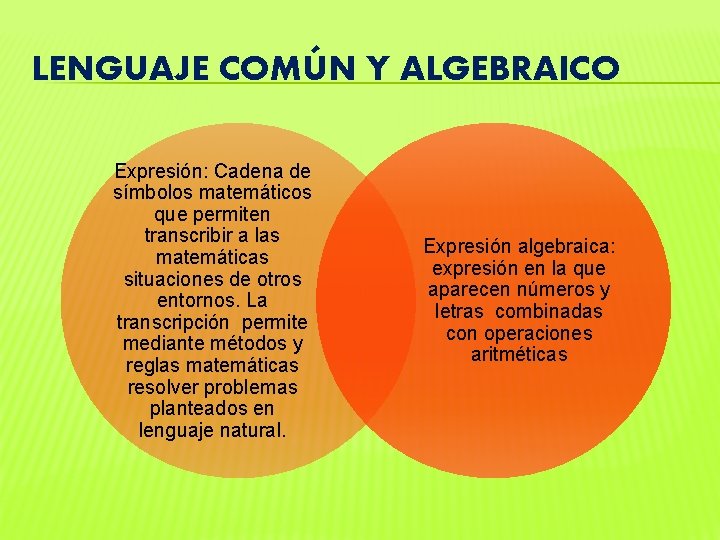 LENGUAJE COMÚN Y ALGEBRAICO

Expresión: Cadena de símbolos matemáticos que permiten transcribir a las matemáticas situaciones de otros entornos. La transcripción permite mediante métodos y reglas matemáticas resolver problemas planteados en lenguaje natural.

Expresión algebraica: expresión en la que aparecen números y letras combinadas con operaciones aritméticas